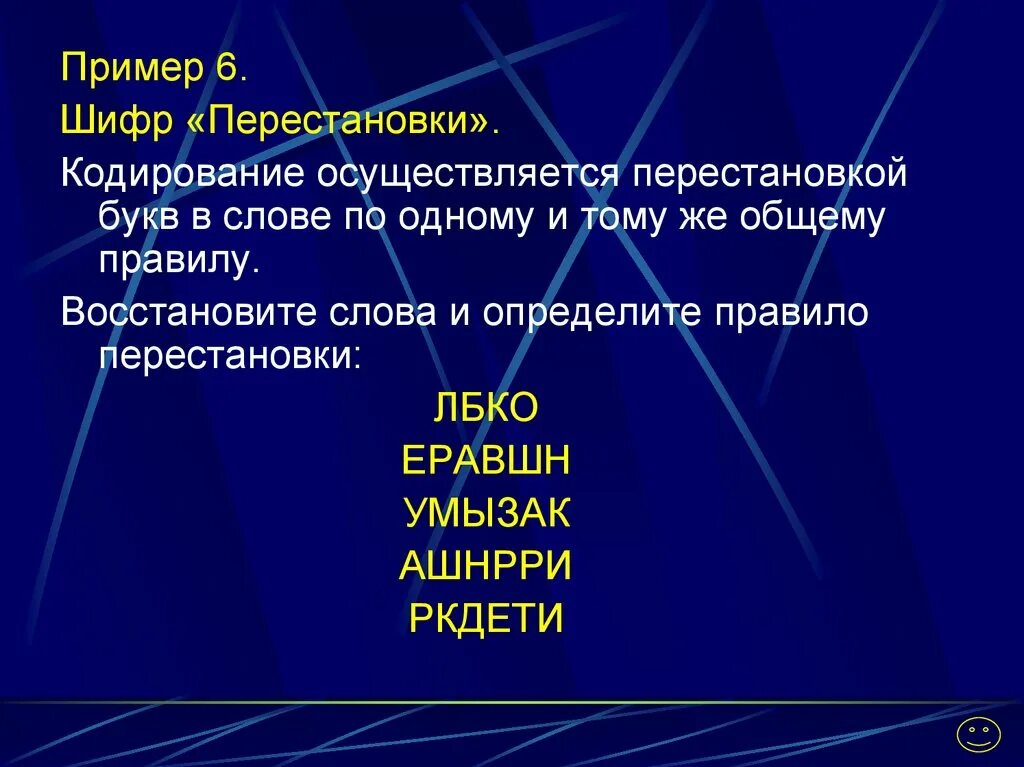 Пример 6.

Шифр «Перестановки».

Кодирование осуществляется перестановкой букв в слове по одному и тому же общему правилу.

Восстановите слова и определите правило перестановки:

ЛБКО
ЕРАВШН
УМЫЗАК
АШНРРИ
РКДЕТИ